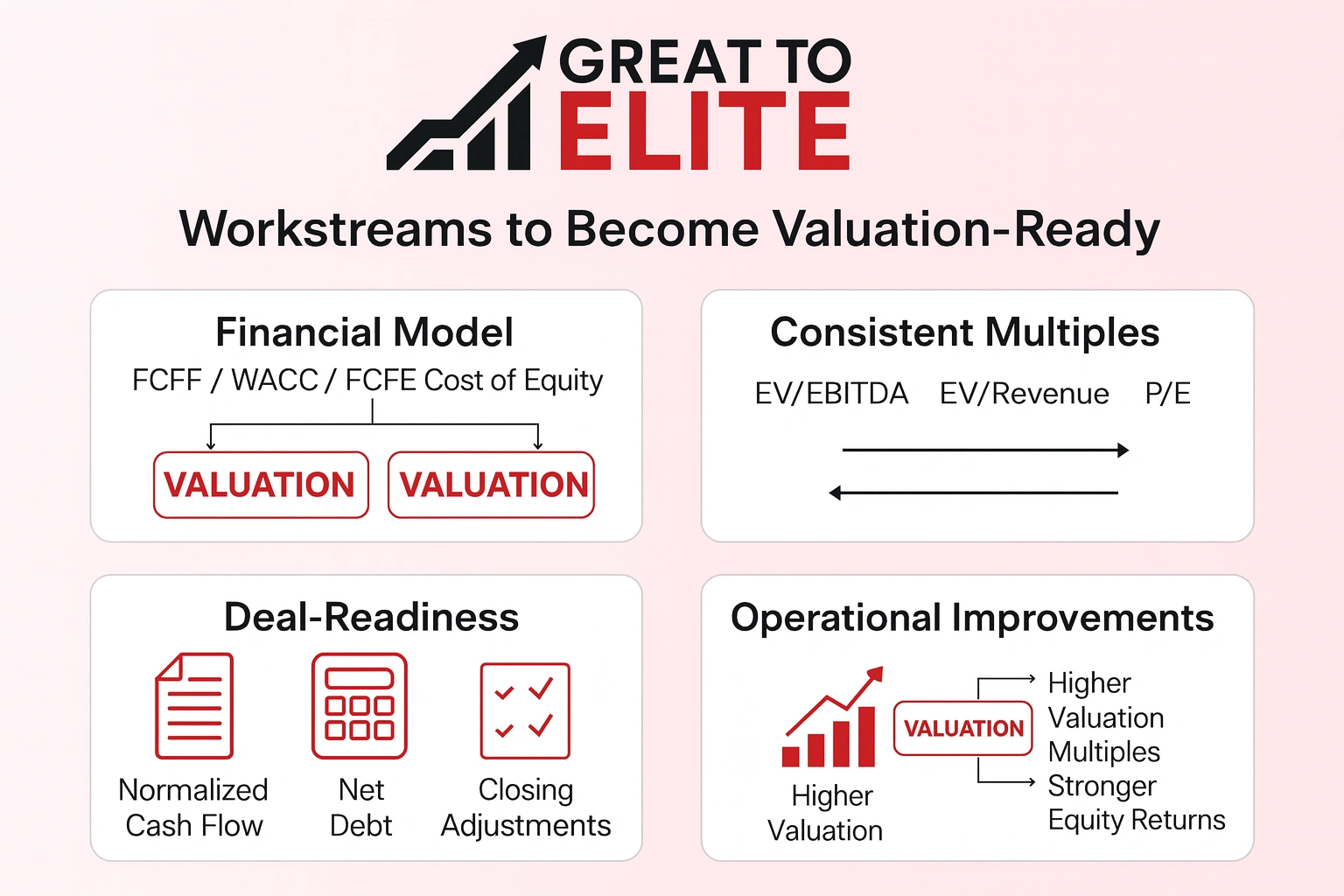 GREAT TO ELITE

Workstreams to Become Valuation-Ready

Financial Model

FCFF / WACC / FCFE Cost of Equity

VALUATION VALUATION

Consistent Multiples

EV/EBITDA EV/Revenue P/E

Deal-Readiness

Normalized Cash Flow

Net Debt

Closing Adjustments

Operational Improvements

Higher Valuation

VALUATION

Higher Valuation Multiples

Stronger Equity Returns